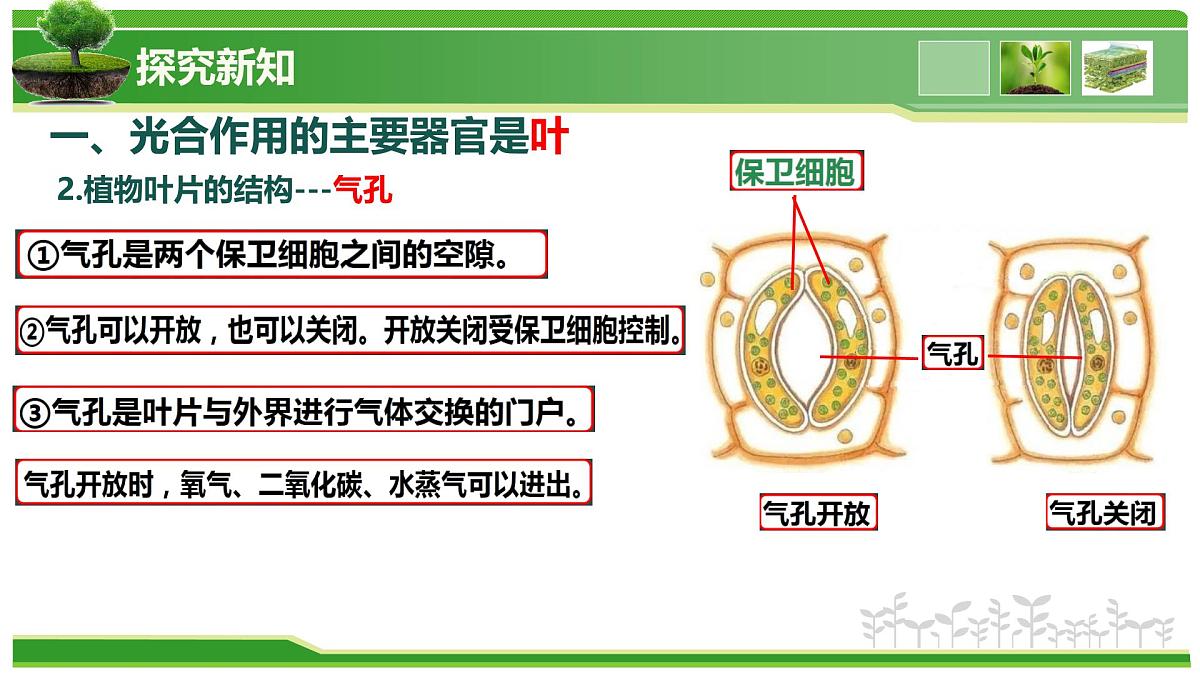 探究新知

一、光合作用的主要器官是叶

2.植物叶片的结构---气孔

①气孔是两个保卫细胞之间的空隙。

②气孔可以开放，也可以关闭。开放关闭受保卫细胞控制。

③气孔是叶片与外界进行气体交换的门户。

气孔开放时，氧气、二氧化碳、水蒸气可以进出。

保卫细胞

气孔

气孔开放

气孔关闭